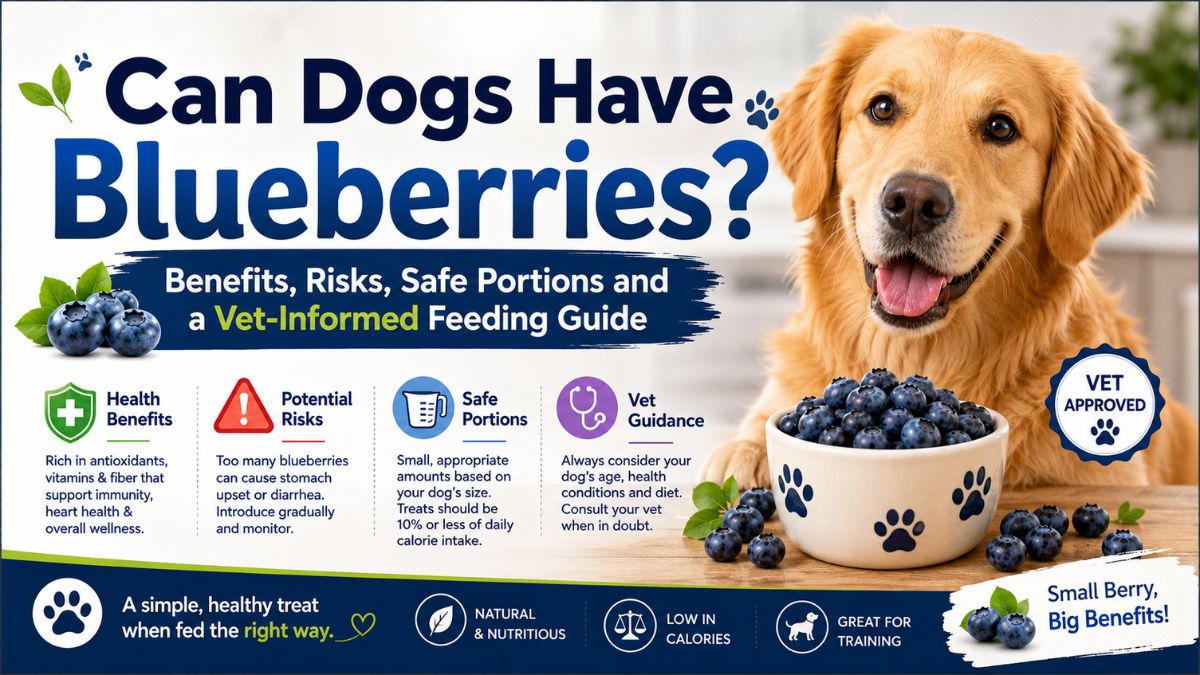 Can Dogs Have Blueberries?

Benefits, Risks, Safe Portions and a Vet-Informed Feeding Guide

Health Benefits
Rich in antioxidants, vitamins & fiber that support immunity, heart health & overall wellness.

Potential Risks
Too many blueberries can cause stomach upset or diarrhea. Introduce gradually and monitor.

Safe Portions
Small, appropriate amounts based on your dog's size. Treats should be 10% or less of daily calorie intake.

Vet Guidance
Always consider your dog's age, health conditions and diet. Consult your vet when in doubt.

VET APPROVED

A simple, healthy treat when fed the right way.

NATURAL & NUTRITIOUS

LOW IN CALORIES

GREAT FOR TRAINING

Small Berry, Big Benefits!